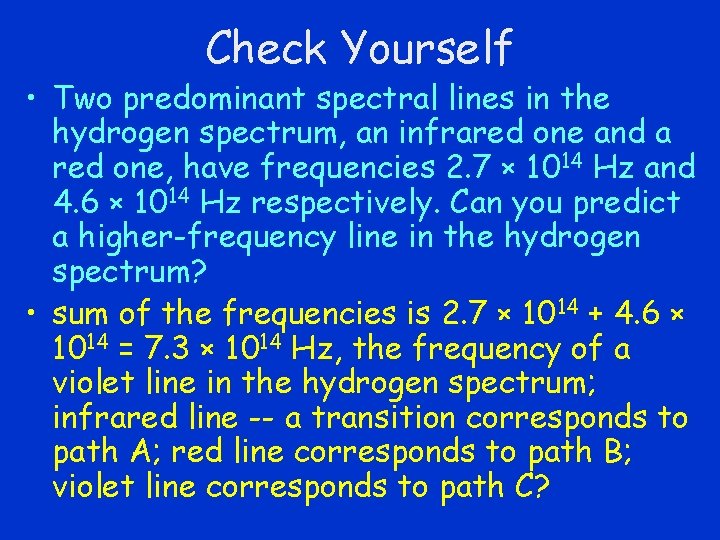 Check Yourself

• Two predominant spectral lines in the hydrogen spectrum, an infrared one and a red one, have frequencies $2.7 \times 10^{14}$ Hz and $4.6 \times 10^{14}$ Hz respectively. Can you predict a higher-frequency line in the hydrogen spectrum?

• sum of the frequencies is $2.7 \times 10^{14} + 4.6 \times 10^{14} = 7.3 \times 10^{14}$ Hz, the frequency of a violet line in the hydrogen spectrum; infrared line -- a transition corresponds to path A; red line corresponds to path B; violet line corresponds to path C?